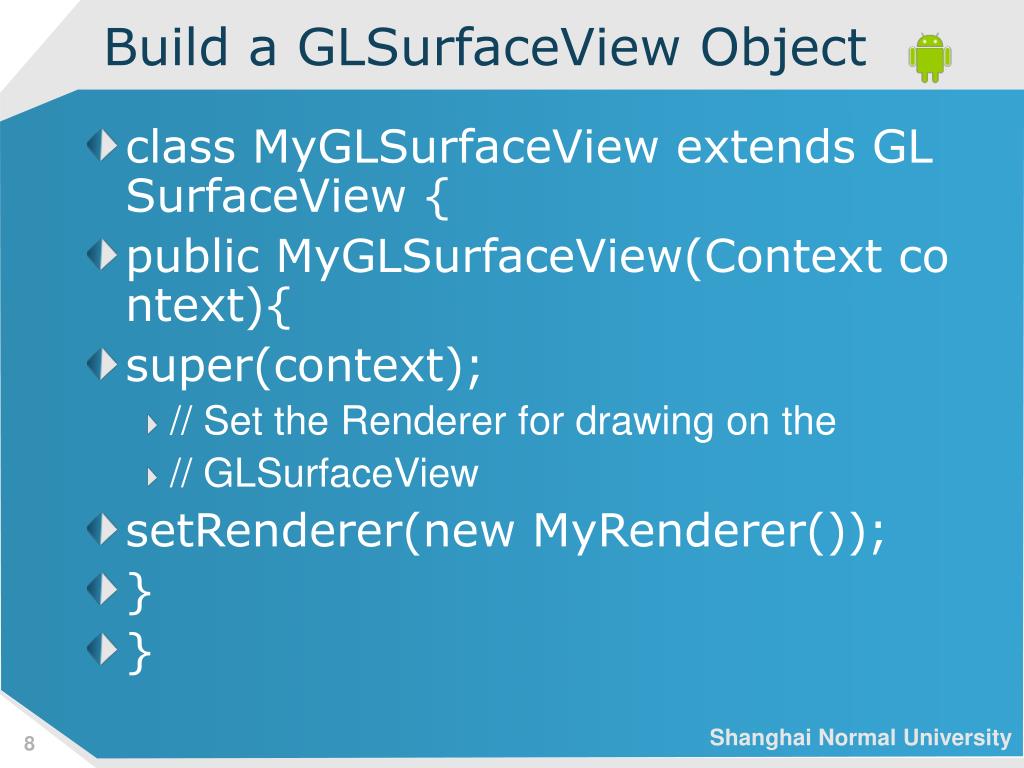 Build a GLSurfaceView Object

class MyGLSurfaceView extends GL SurfaceView {

public MyGLSurfaceView(Context co ntext){

super(context);

// Set the Renderer for drawing on the

// GLSurfaceView

setRenderer(new MyRenderer());

}

}

8

Shanghai Normal University